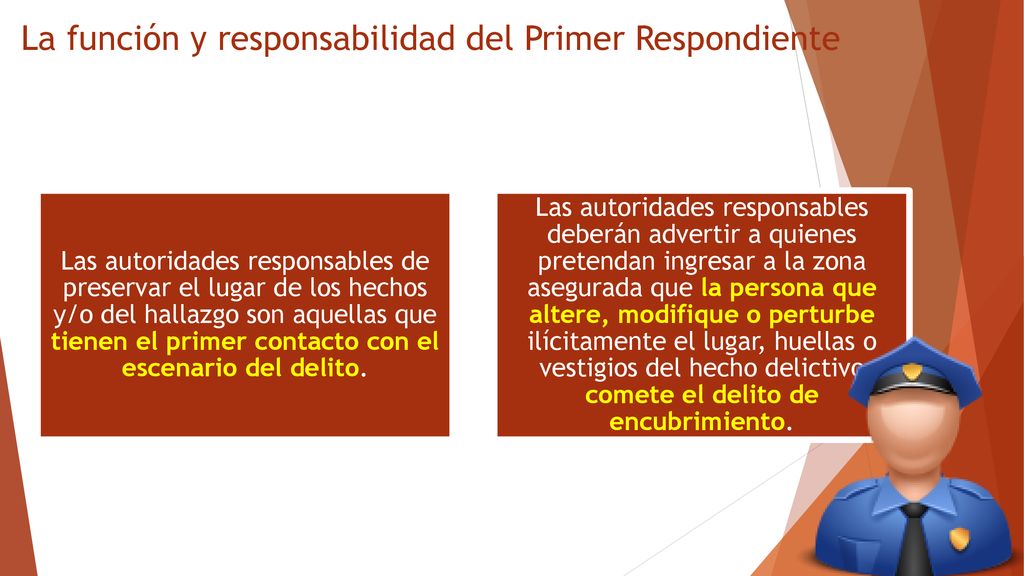 La función y responsabilidad del Primer Respondiente

Las autoridades responsables de preservar el lugar de los hechos y/o del hallazgo son aquellas que tienen el primer contacto con el escenario del delito.

Las autoridades responsables deberán advertir a quienes pretendan ingresar a la zona asegurada que la persona que altere, modifique o perturbe ilícitamente el lugar, huellas o vestigios del hecho delictivo comete el delito de encubrimiento.